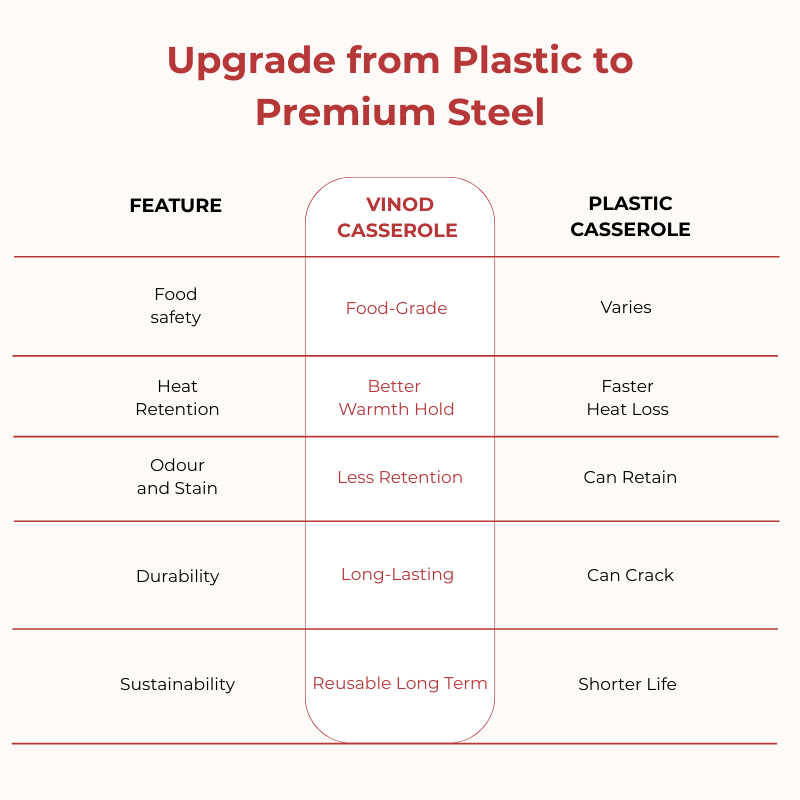 Upgrade from Plastic to Premium Steel

| FEATURE | VINOD CASSEROLE | PLASTIC CASSEROLE |
|---|---|---|
| Food safety | Food-Grade | Varies |
| Heat Retention | Better Warmth Hold | Faster Heat Loss |
| Odour and Stain | Less Retention | Can Retain |
| Durability | Long-Lasting | Can Crack |
| Sustainability | Reusable Long Term | Shorter Life |